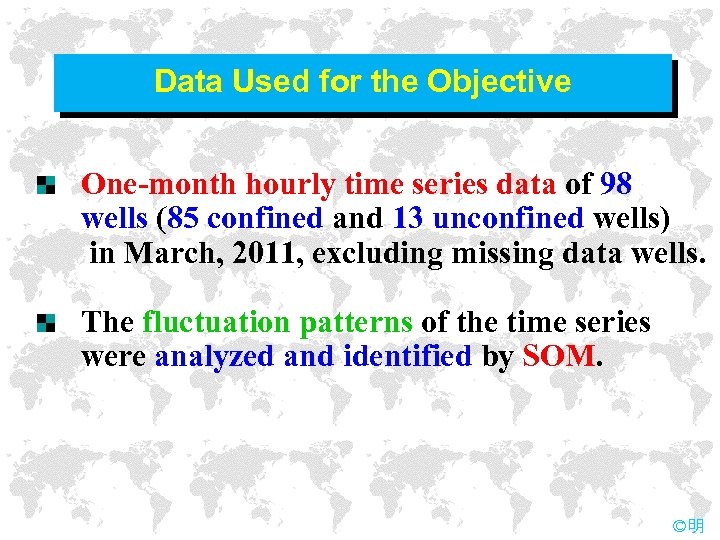 Data Used for the Objective

One-month hourly time series data of 98 wells (85 confined and 13 unconfined wells) in March, 2011, excluding missing data wells.

The fluctuation patterns of the time series were analyzed and identified by SOM.

©明